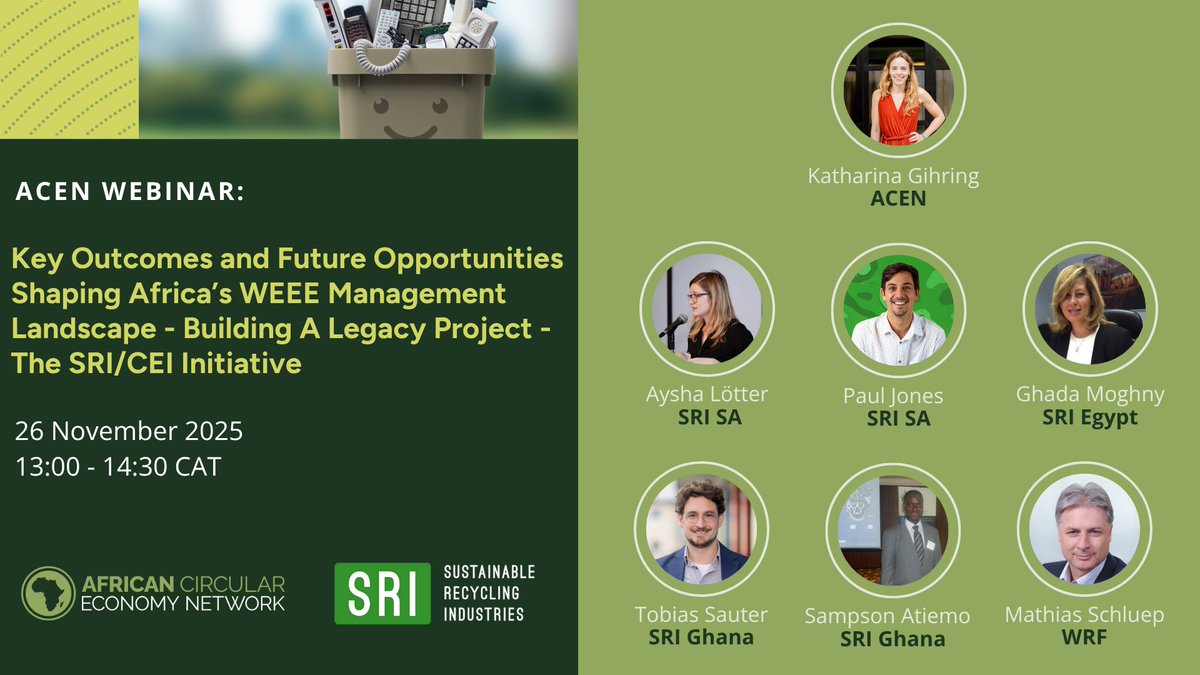 ACEN WEBINAR:

Key Outcomes and Future Opportunities Shaping Africa's WEEE Management Landscape - Building A Legacy Project - The SRI/CEI Initiative

26 November 2025
13:00 - 14:30 CAT

AFRICAN CIRCULAR ECONOMY NETWORK

SRI SUSTAINABLE RECYCLING INDUSTRIES

Katharina Gihring
ACEN

Aysha Lötter
SRI SA

Paul Jones
SRI SA

Ghada Moghny
SRI Egypt

Tobias Sauter
SRI Ghana

Sampson Atiemo
SRI Ghana

Mathias Schluep
WRF